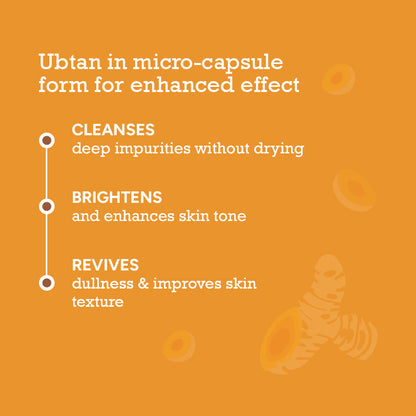 Ubtan in micro-capsule form for enhanced effect

CLEANSES
deep impurities without drying

BRIGHTENS
and enhances skin tone

REVIVES
dullness & improves skin texture